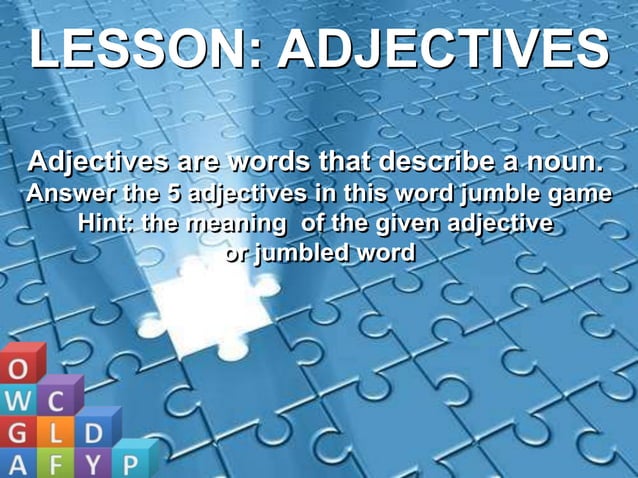 LESSON: ADJECTIVES

Adjectives are words that describe a noun.
Answer the 5 adjectives in this word jumble game
Hint: the meaning of the given adjective or jumbled word

O
W C
G L D
A F Y P